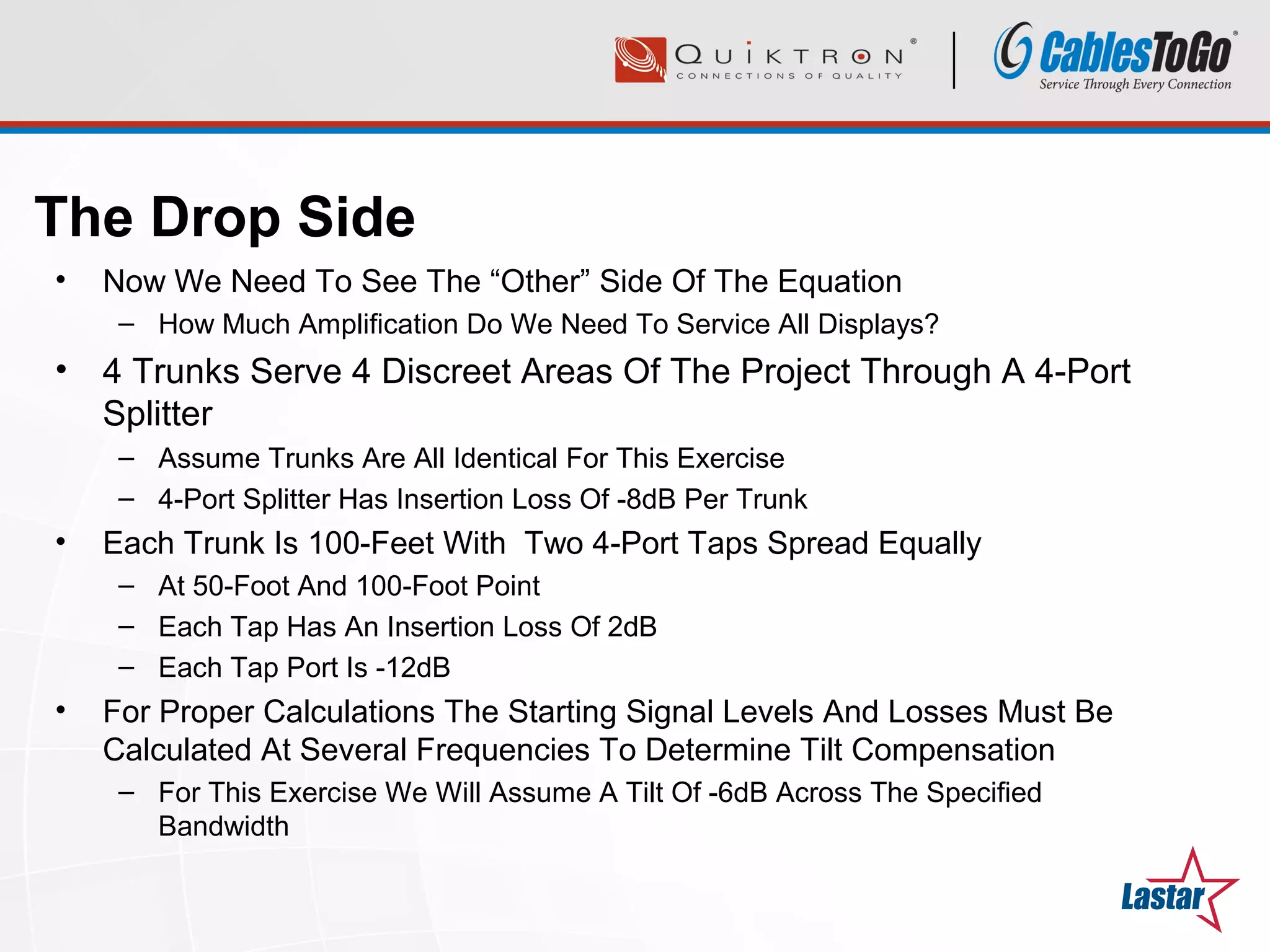 QUIKTRON®
CONNECTIONS OF QUALITY

CablesToGo®
Service Through Every Connection

The Drop Side

• Now We Need To See The “Other” Side Of The Equation
– How Much Amplification Do We Need To Service All Displays?
• 4 Trunks Serve 4 Discreet Areas Of The Project Through A 4-Port Splitter
– Assume Trunks Are All Identical For This Exercise
– 4-Port Splitter Has Insertion Loss Of -8dB Per Trunk
• Each Trunk Is 100-Feet With Two 4-Port Taps Spread Equally
– At 50-Foot And 100-Foot Point
– Each Tap Has An Insertion Loss Of 2dB
– Each Tap Port Is -12dB
• For Proper Calculations The Starting Signal Levels And Losses Must Be Calculated At Several Frequencies To Determine Tilt Compensation
– For This Exercise We Will Assume A Tilt Of -6dB Across The Specified Bandwidth

Lastar